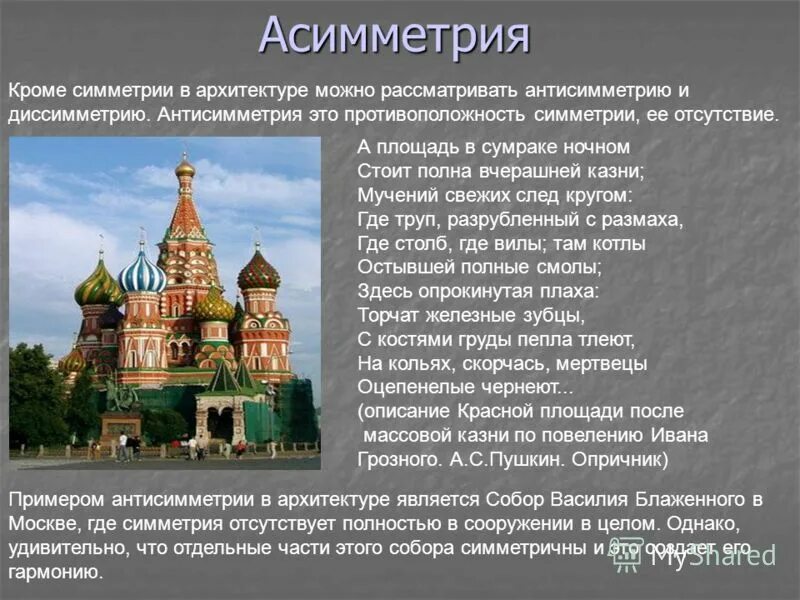 Асимметрия

Кроме симметрии в архитектуре можно рассматривать антисимметрию и диссимметрию. Антисимметрия это противоположность симметрии, ее отсутствие.

А площадь в сумраке ночном
Стоит полна вчерашней казни;
Мучений свежих след кругом:
Где труп, разрубленный с размаха,
Где столб, где вилы; там котлы
Остывшей полные смолы;
Здесь опрокинутая плаха:
Торчат железные зубцы,
С костями груды пепла тлеют,
На кольях, скорчась, мертвецы
Оцепенелые чернеют...
(описание Красной площади после массовой казни по повелению Ивана Грозного. А.С.Пушкин. Опричник)

Примером антисимметрии в архитектуре является Собор Василия Блаженного в Москве, где симметрия отсутствует полностью в сооружении в целом. Однако, удивительно, что отдельные части этого собора симметричны и это создает его гармонию.

MyShared